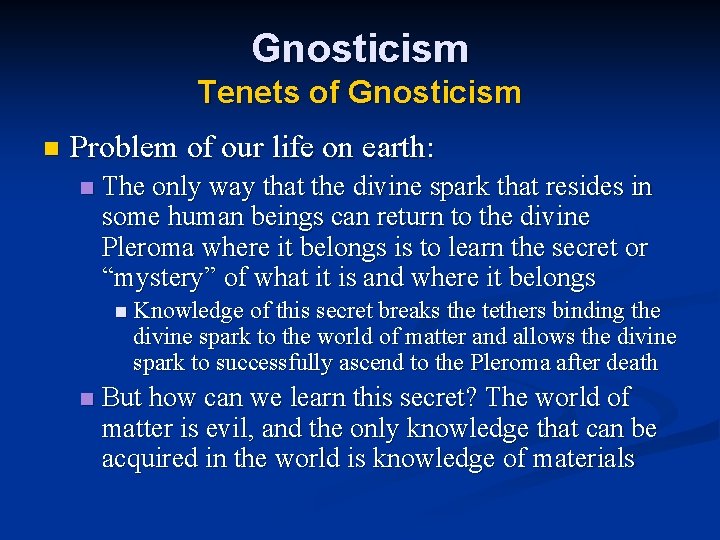 Gnosticism
Tenets of Gnosticism

Problem of our life on earth:

The only way that the divine spark that resides in some human beings can return to the divine Pleroma where it belongs is to learn the secret or “mystery” of what it is and where it belongs

Knowledge of this secret breaks the tethers binding the divine spark to the world of matter and allows the divine spark to successfully ascend to the Pleroma after death

But how can we learn this secret? The world of matter is evil, and the only knowledge that can be acquired in the world is knowledge of materials